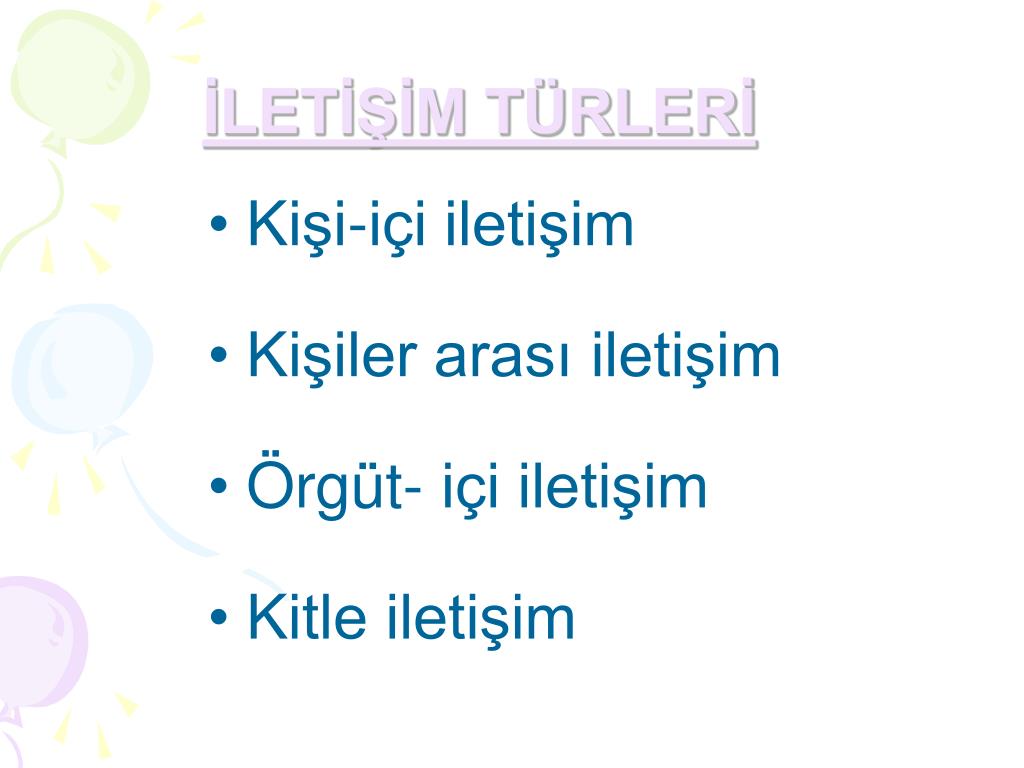 İLETİŞİM TÜRLERİ

• Kişi-içi iletişim

• Kişiler arası iletişim

• Örgüt- içi iletişim

• Kitle iletişim